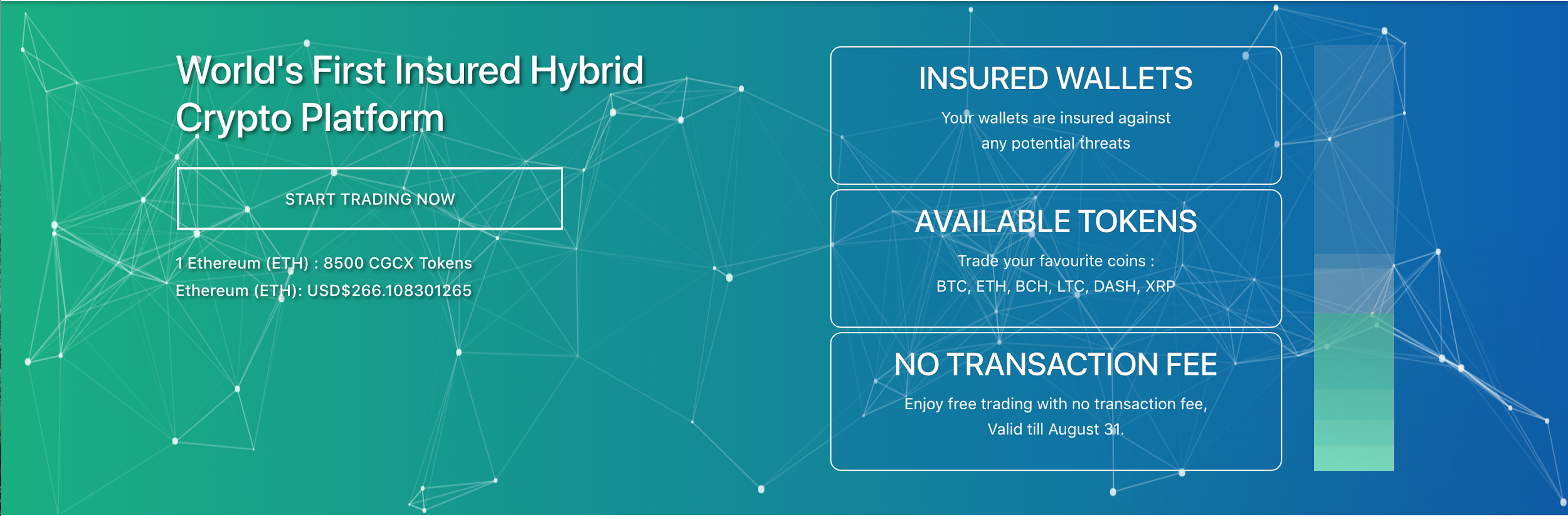 World's First Insured Hybrid Crypto Platform

START TRADING NOW

1 Ethereum (ETH) : 8500 CGCX Tokens

Ethereum (ETH): USD$266.108301265

INSURED WALLETS

Your wallets are insured against any potential threats

AVAILABLE TOKENS

Trade your favourite coins : BTC, ETH, BCH, LTC, DASH, XRP

NO TRANSACTION FEE

Enjoy free trading with no transaction fee, Valid till August 31.